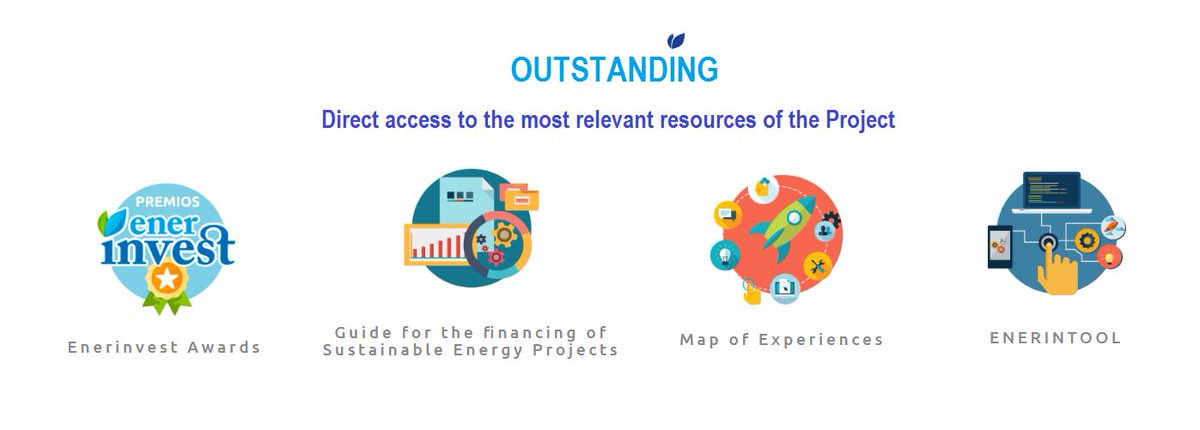 OUTSTANDING

Direct access to the most relevant resources of the Project

PREMIOS
ener
invest

Enerinvest Awards

Guide for the financing of Sustainable Energy Projects

Map of Experiences

ENERINTOOL